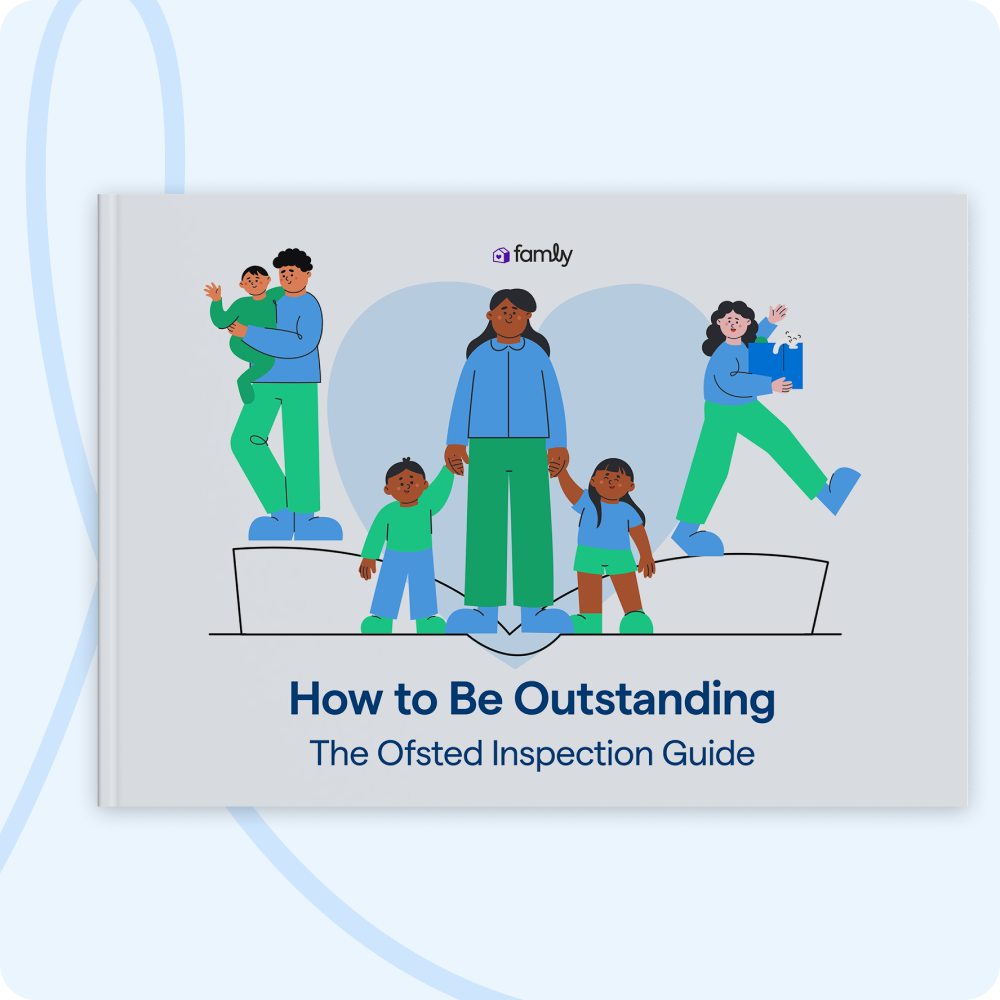 famly

How to Be Outstanding

The Ofsted Inspection Guide